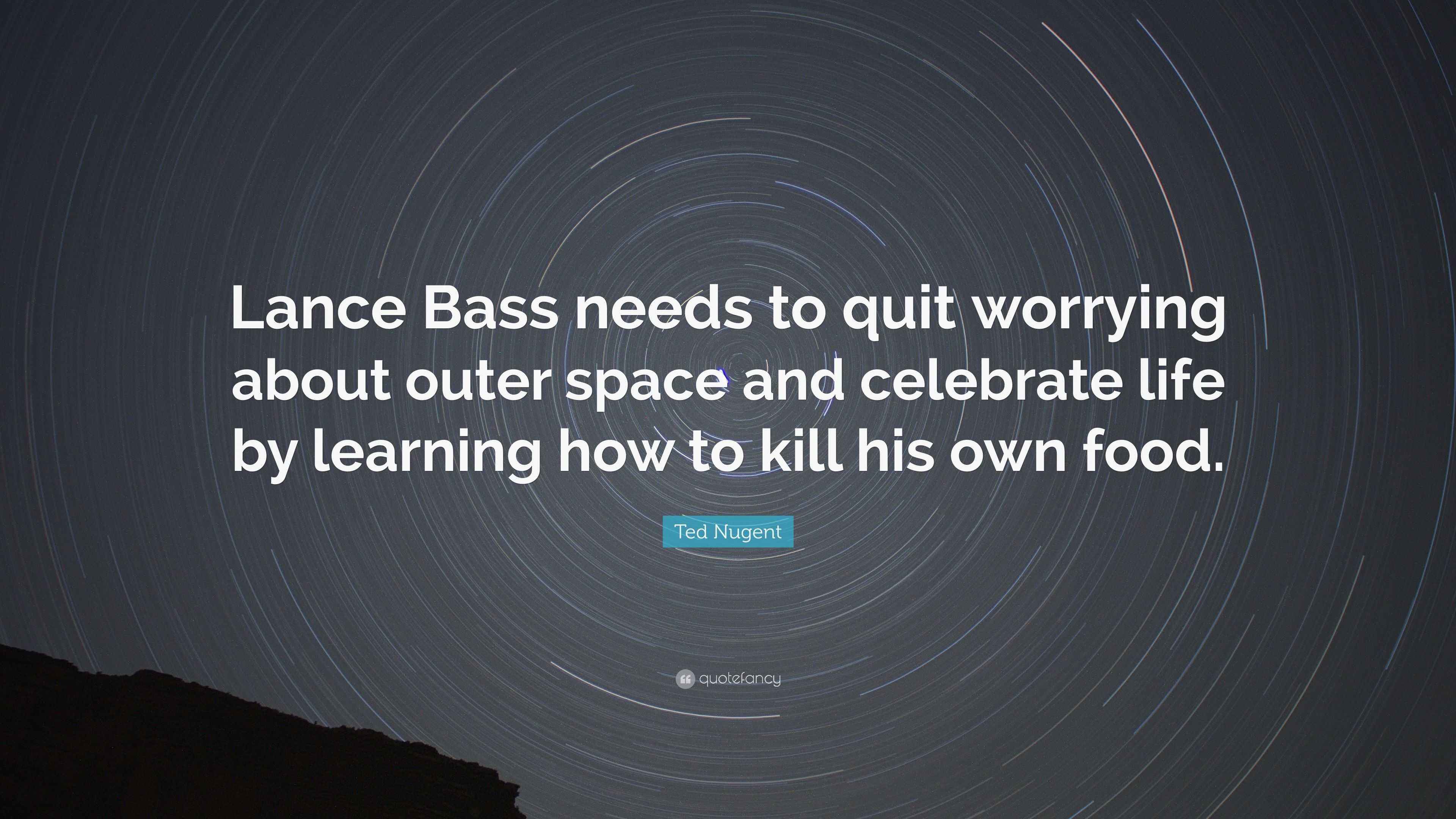 Lance Bass needs to quit worrying about outer space and celebrate life by learning how to kill his own food.

Ted Nugent

quotefancy